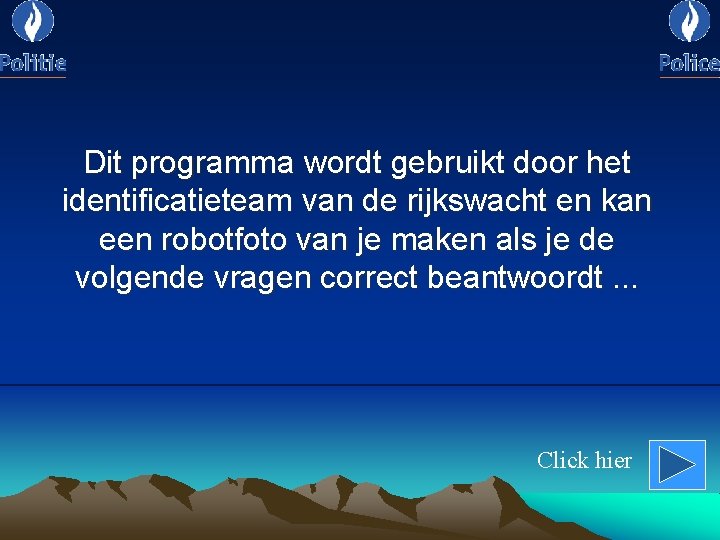 Politie

Police

Dit programma wordt gebruikt door het identificatieteam van de rijkswacht en kan een robotfoto van je maken als je de volgende vragen correct beantwoordt ...

Click hier